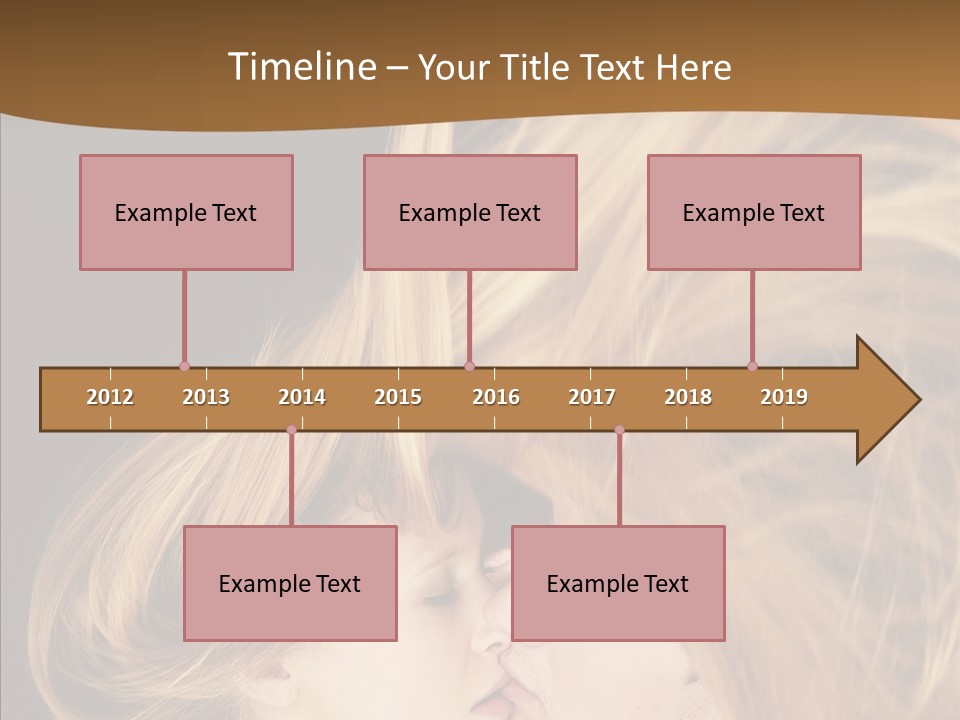 Timeline – Your Title Text Here

Example Text

Example Text

Example Text

2012 2013 2014 2015 2016 2017 2018 2019

Example Text

Example Text